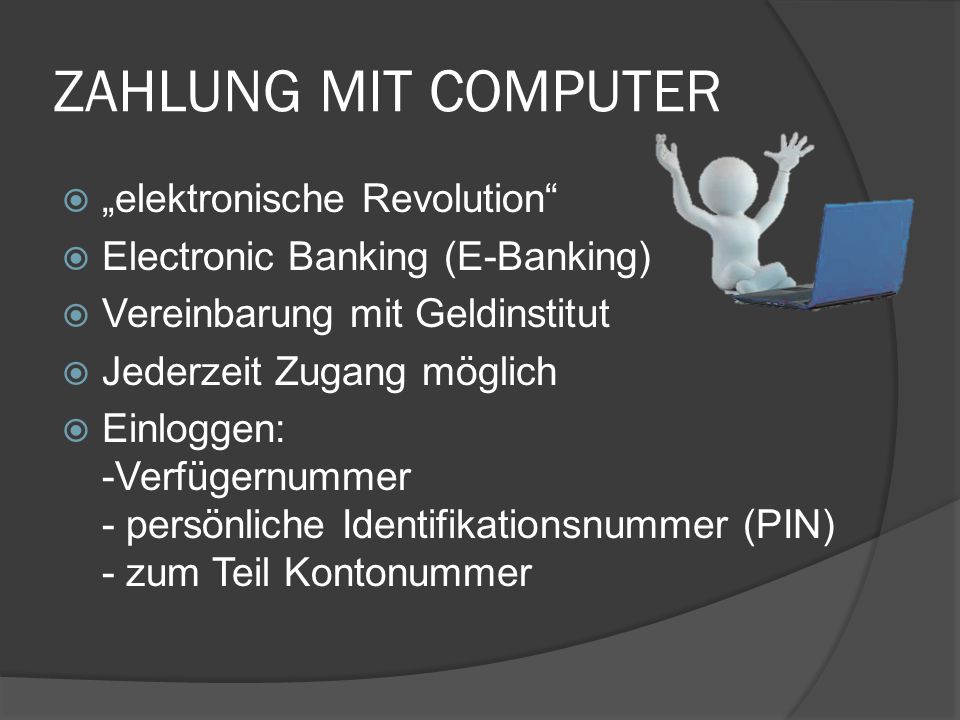 ZAHLUNG MIT COMPUTER

„elektronische Revolution“

Electronic Banking (E-Banking)

Vereinbarung mit Geldinstitut

Jederzeit Zugang möglich

Einloggen:
-Verfügernummer
- persönliche Identifikationsnummer (PIN)
- zum Teil Kontonummer